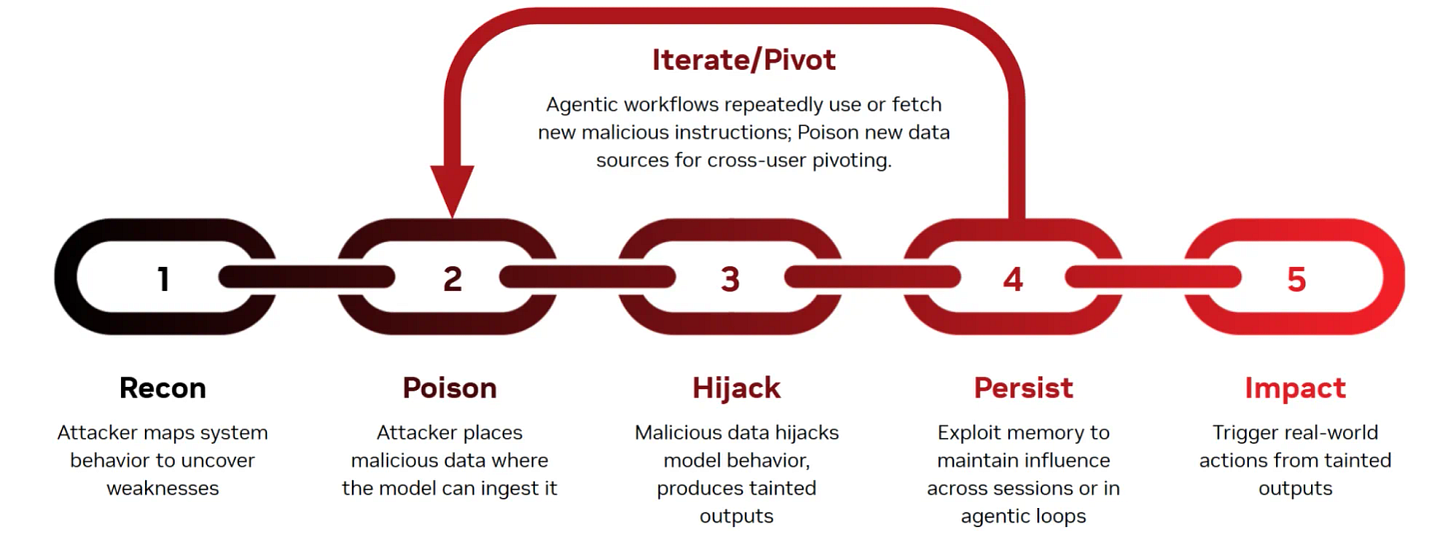 Iterate/Pivot

Agentic workflows repeatedly use or fetch new malicious instructions; Poison new data sources for cross-user pivoting.

1

2

3

4

5

Recon

Attacker maps system behavior to uncover weaknesses

Poison

Attacker places malicious data where the model can ingest it

Hijack

Malicious data hijacks model behavior, produces tainted outputs

Persist

Exploit memory to maintain influence across sessions or in agentic loops

Impact

Trigger real-world actions from tainted outputs